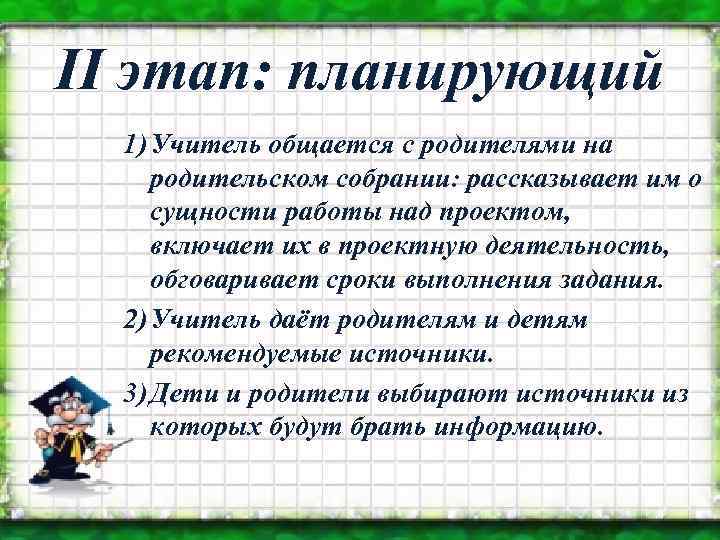 II этап: планирующий

1) Учитель общается с родителями на родительском собрании: рассказывает им о сущности работы над проектом, включает их в проектную деятельность, обговаривает сроки выполнения задания.

2) Учитель даёт родителям и детям рекомендуемые источники.

3) Дети и родители выбирают источники из которых будут брать информацию.